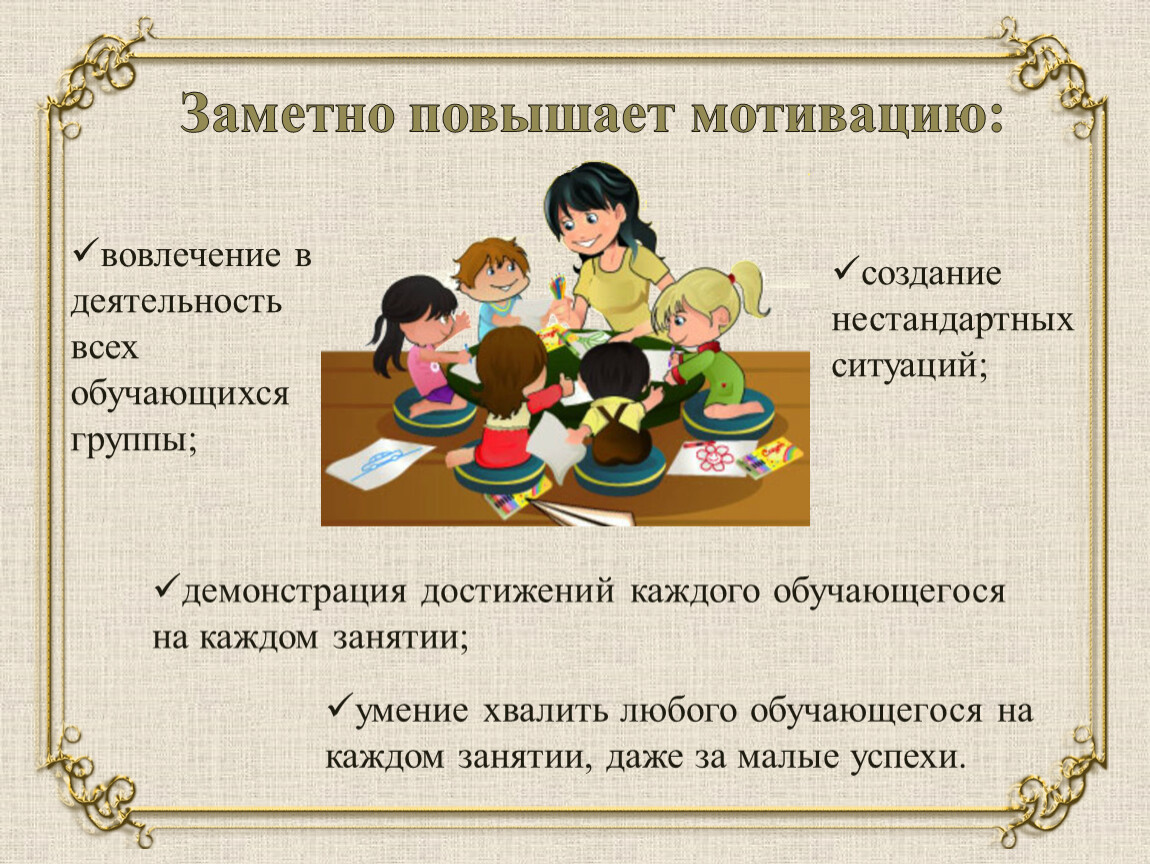 Заметно повышает мотивацию:

✓вовлечение в деятельность всех обучающихся группы;

✓создание нестандартных ситуаций;

✓демонстрация достижений каждого обучающегося на каждом занятии;

✓умение хвалить любого обучающегося на каждом занятии, даже за малые успехи.